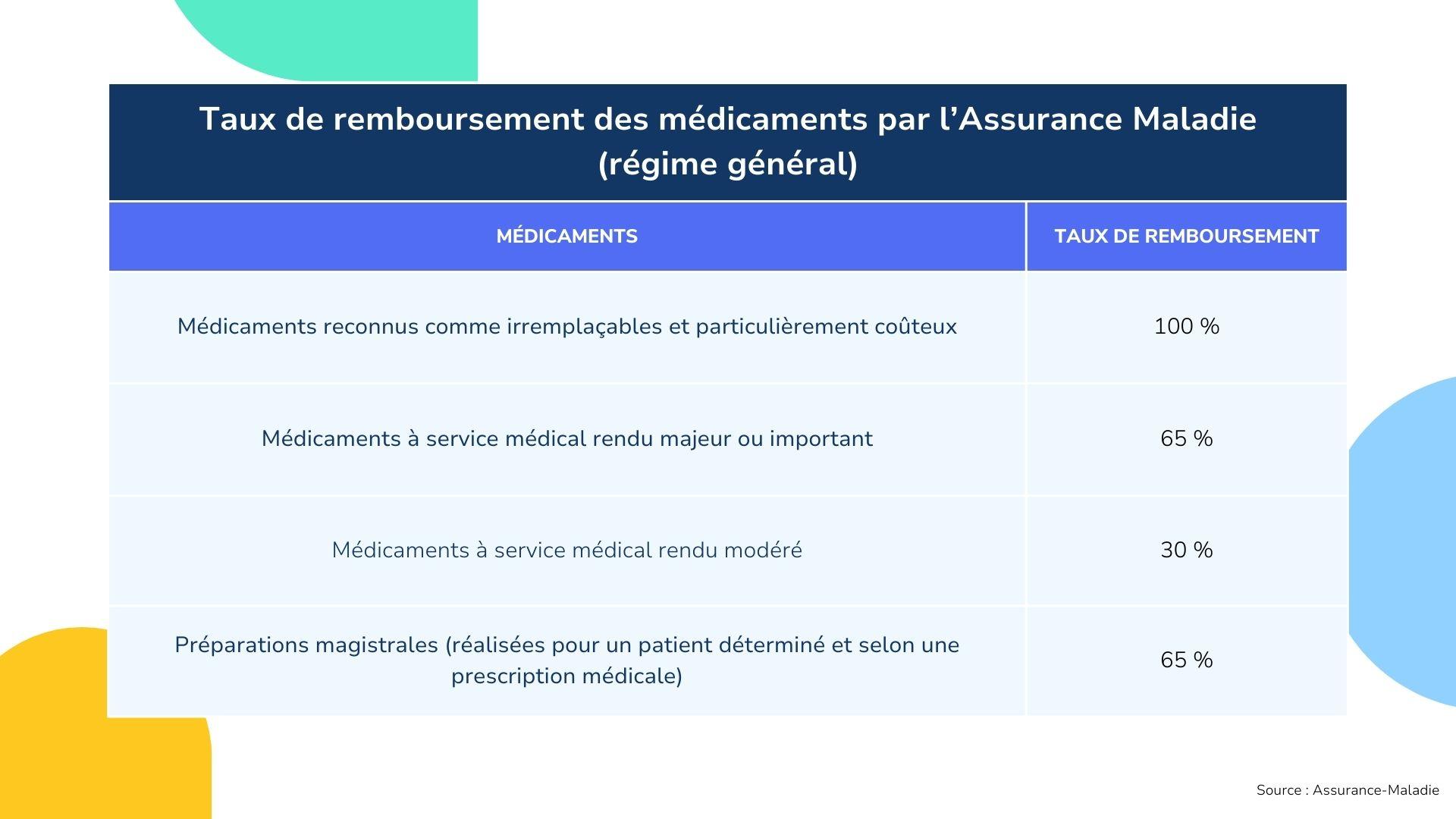 Taux de remboursement des médicaments par l’Assurance Maladie (régime général)

| MÉDICAMENTS | TAUX DE REMBOURSEMENT |
|---|---|
| Médicaments reconnus comme irremplaçables et particulièrement coûteux | 100 % |
| Médicaments à service médical rendu majeur ou important | 65 % |
| Médicaments à service médical rendu modéré | 30 % |
| Préparations magistrales (réalisées pour un patient déterminé et selon une prescription médicale) | 65 % |

Source : Assurance-Maladie